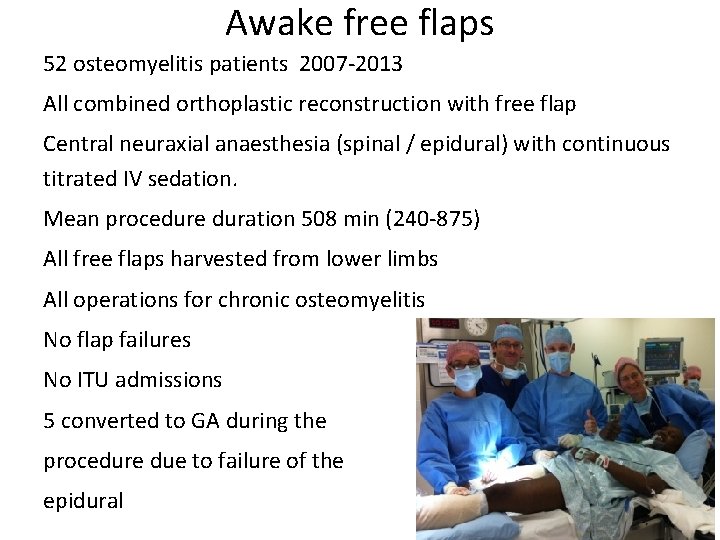 Awake free flaps

52 osteomyelitis patients 2007-2013

All combined orthoplastic reconstruction with free flap

Central neuraxial anaesthesia (spinal / epidural) with continuous titrated IV sedation.

Mean procedure duration 508 min (240-875)

All free flaps harvested from lower limbs

All operations for chronic osteomyelitis

No flap failures

No ITU admissions

5 converted to GA during the procedure due to failure of the epidural